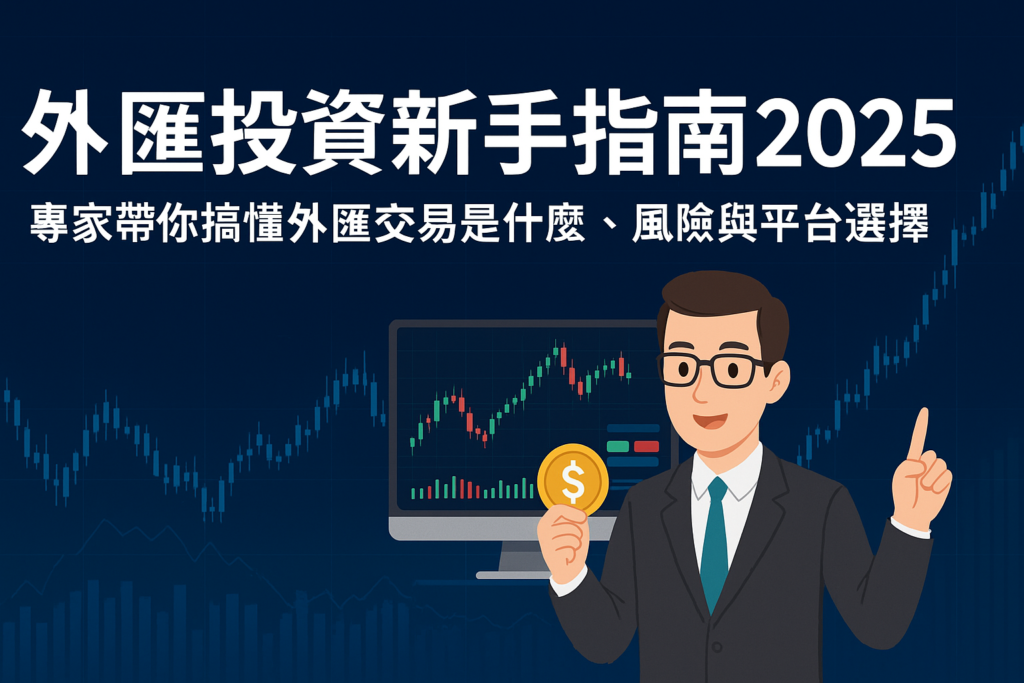 外匯投資新手指南2025

專家帶你搞懂外匯交易是什麼、風險與平台選擇

$